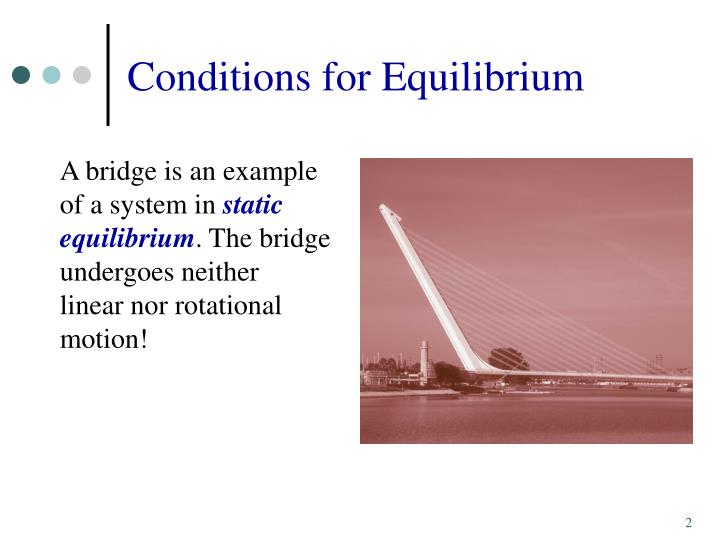 Conditions for Equilibrium

A bridge is an example of a system in static equilibrium. The bridge undergoes neither linear nor rotational motion!

2